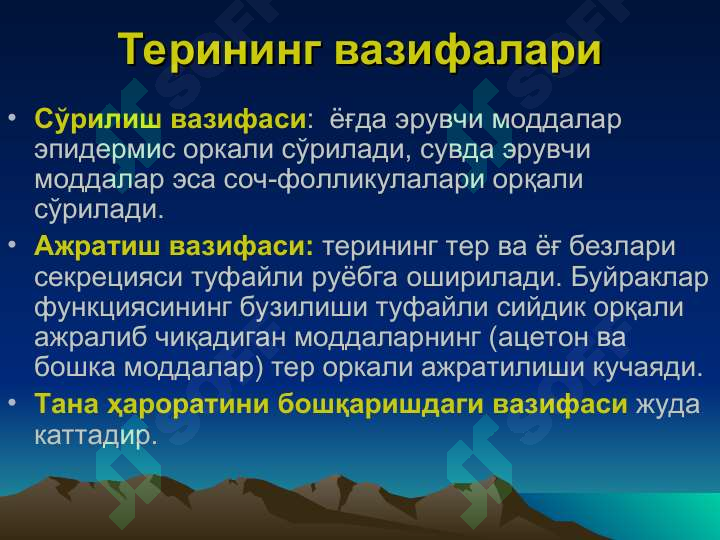 Терининг вазифалари

• Сўрилиш вазифаси: ёғда эрувчи моддалар эпидермис оркали сўрилади, сувда эрувчи моддалар эса соч-фолликулалари орқали сўрилади.

• Ажратиш вазифаси: терининг тер ва ёғ безлари секрецияси туфайли руёбга оширилади. Буйраклар функциясининг бузилиши туфайли сийдик орқали ажралиб чиқадиган моддаларнинг (ацетон ва бошка моддалар) тер оркали ажратилиши кучаяди.

• Тана ҳароратини бошқаришдаги вазифаси жуда каттадир.